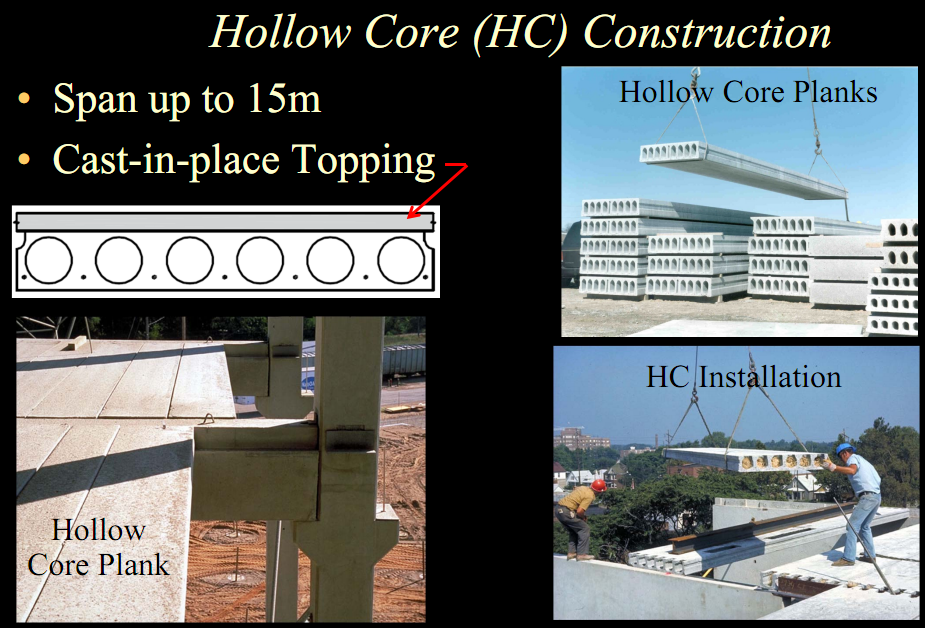 Hollow Core (HC) Construction

• Span up to 15m
• Cast-in-place Topping

Hollow Core Planks

HC Installation

Hollow Core Plank